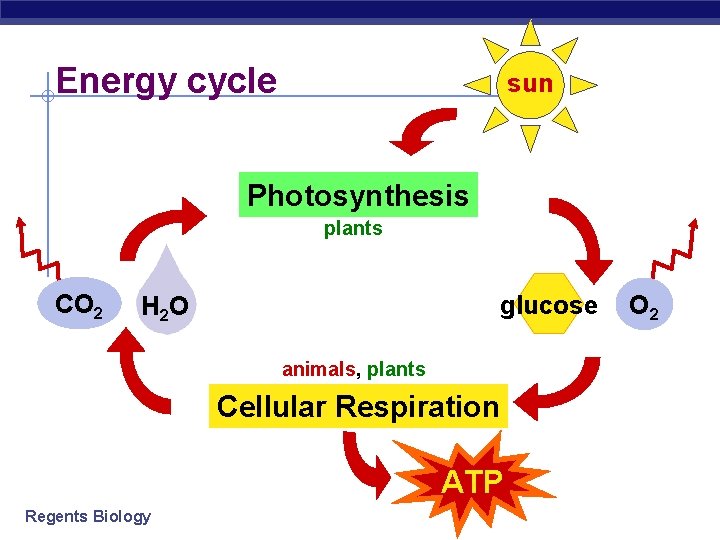 Energy cycle

sun

Photosynthesis
plants

$CO_2$ $H_2O$

glucose $O_2$

animals, plants
Cellular Respiration

ATP

Regents Biology